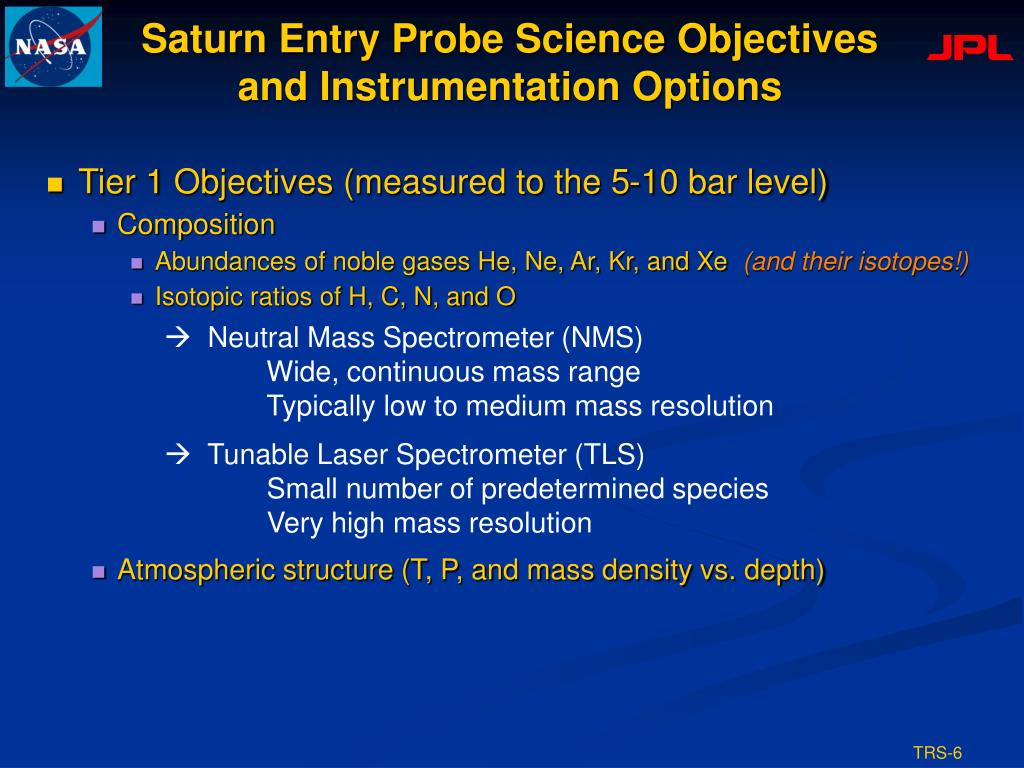 NASA

Saturn Entry Probe Science Objectives and Instrumentation Options

JPL

Tier 1 Objectives (measured to the 5-10 bar level)

Composition

Abundances of noble gases He, Ne, Ar, Kr, and Xe (and their isotopes!)

Isotopic ratios of H, C, N, and O

→ Neutral Mass Spectrometer (NMS)
Wide, continuous mass range
Typically low to medium mass resolution

→ Tunable Laser Spectrometer (TLS)
Small number of predetermined species
Very high mass resolution

Atmospheric structure (T, P, and mass density vs. depth)

TRS-6